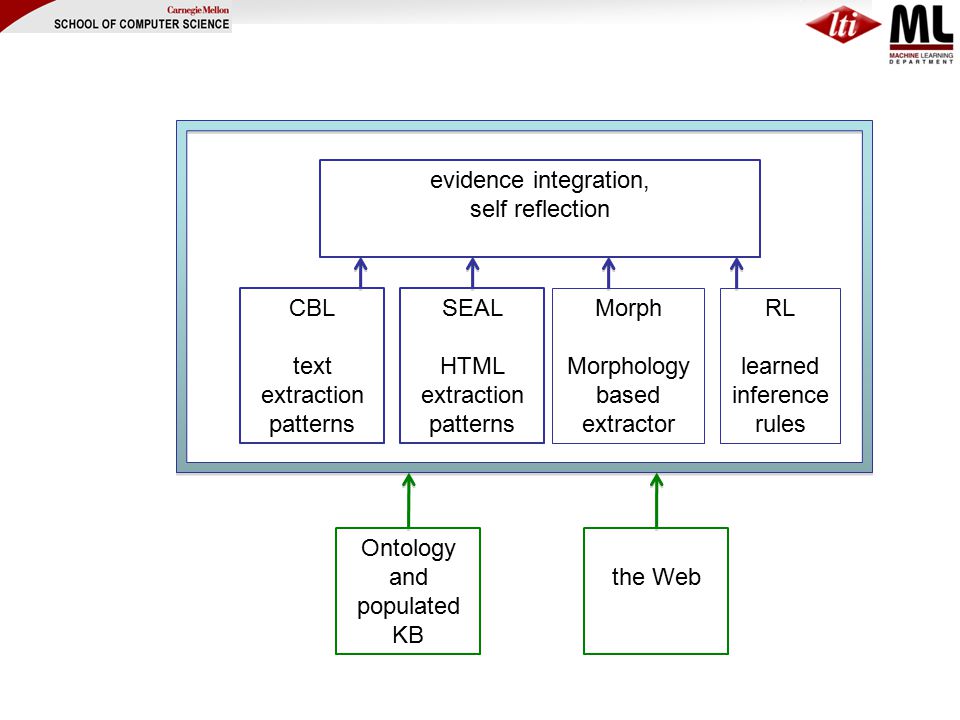 Carnegie Mellon
SCHOOL OF COMPUTER SCIENCE

lti

ML
MACHINE LEARNING DEPARTMENT

evidence integration, self reflection

CBL

text extraction patterns

SEAL

HTML extraction patterns

Morph

Morphology based extractor

RL

learned inference rules

Ontology and populated KB

the Web